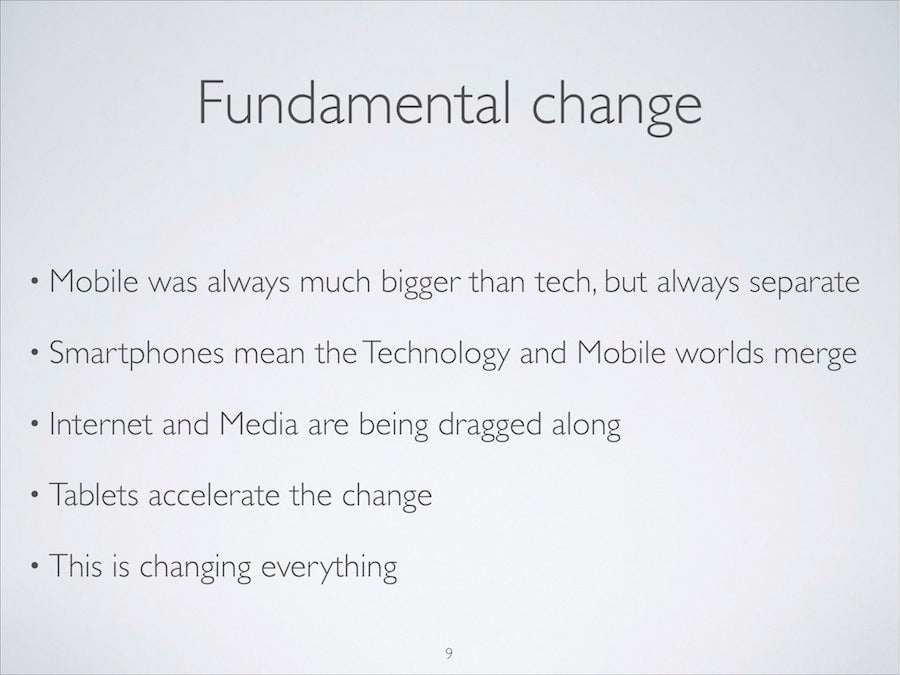 Fundamental change

• Mobile was always much bigger than tech, but always separate

• Smartphones mean the Technology and Mobile worlds merge

• Internet and Media are being dragged along

• Tablets accelerate the change

• This is changing everything

9